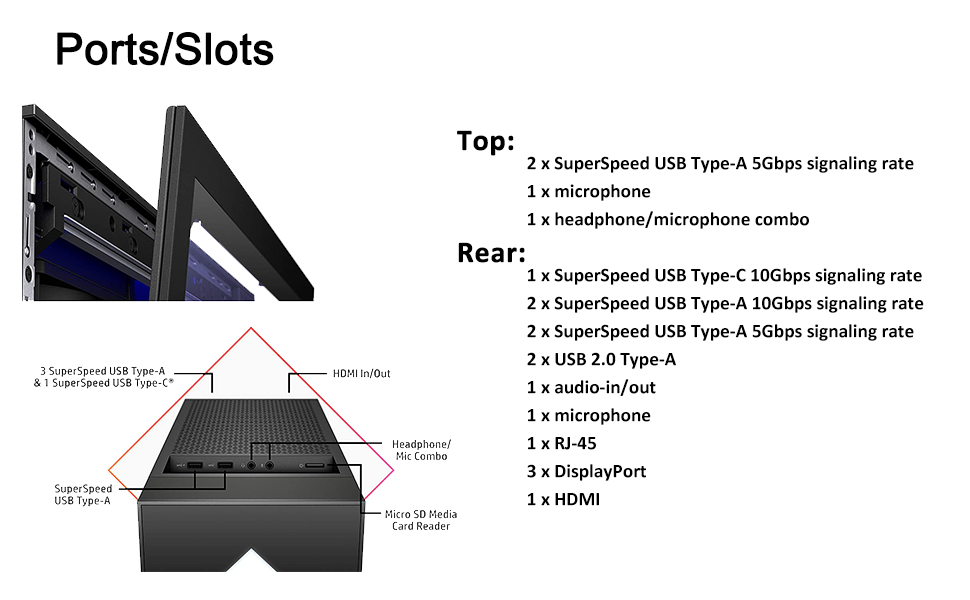 Ports/Slots

3 SuperSpeed USB Type-A & 1 SuperSpeed USB Type-C®

HDMI In/Out

Headphone/ Mic Combo

SuperSpeed USB Type-A

Micro SD Media Card Reader

Top:
2 x SuperSpeed USB Type-A 5Gbps signaling rate
1 x microphone
1 x headphone/microphone combo

Rear:
1 x SuperSpeed USB Type-C 10Gbps signaling rate
2 x SuperSpeed USB Type-A 10Gbps signaling rate
2 x SuperSpeed USB Type-A 5Gbps signaling rate
2 x USB 2.0 Type-A
1 x audio-in/out
1 x microphone
1 x RJ-45
3 x DisplayPort
1 x HDMI